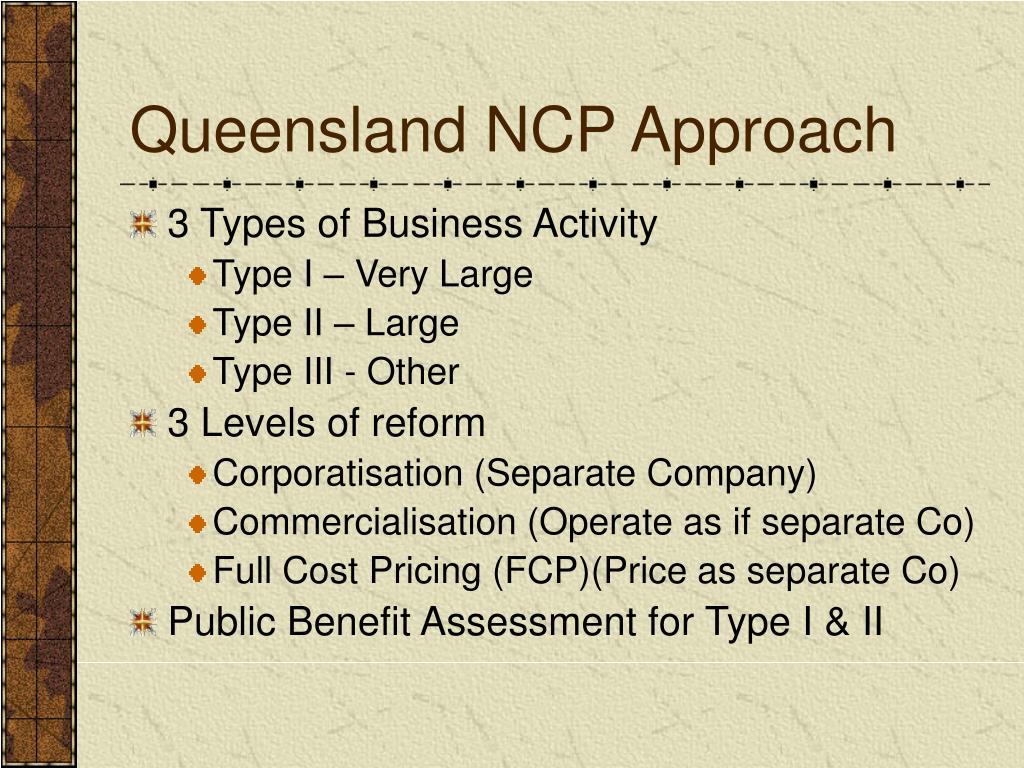 Queensland NCP Approach

3 Types of Business Activity

Type I – Very Large

Type II – Large

Type III - Other

3 Levels of reform

Corporatisation (Separate Company)

Commercialisation (Operate as if separate Co)

Full Cost Pricing (FCP)(Price as separate Co)

Public Benefit Assessment for Type I & II